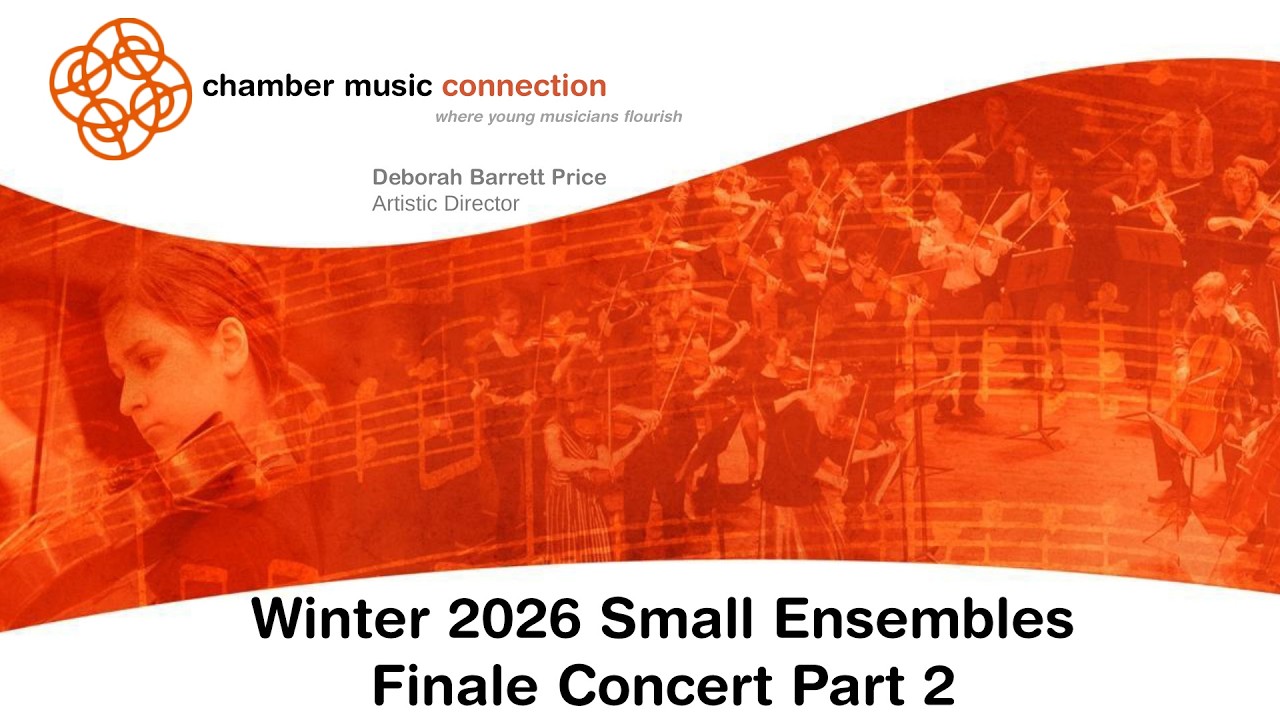 chamber music connection
where young musicians flourish

Deborah Barrett Price
Artistic Director

Winter 2026 Small Ensembles
Finale Concert Part 2